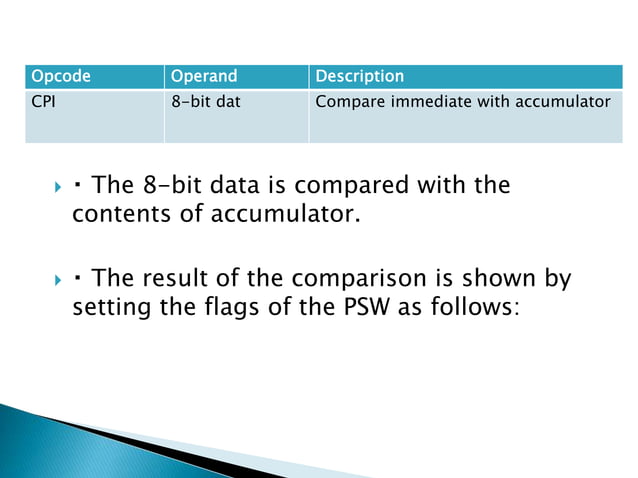 | Opcode | Operand | Description |
|---|---|---|
| CPI | 8-bit dat | Compare immediate with accumulator |

▸ • The 8-bit data is compared with the contents of accumulator.

▸ • The result of the comparison is shown by setting the flags of the PSW as follows: